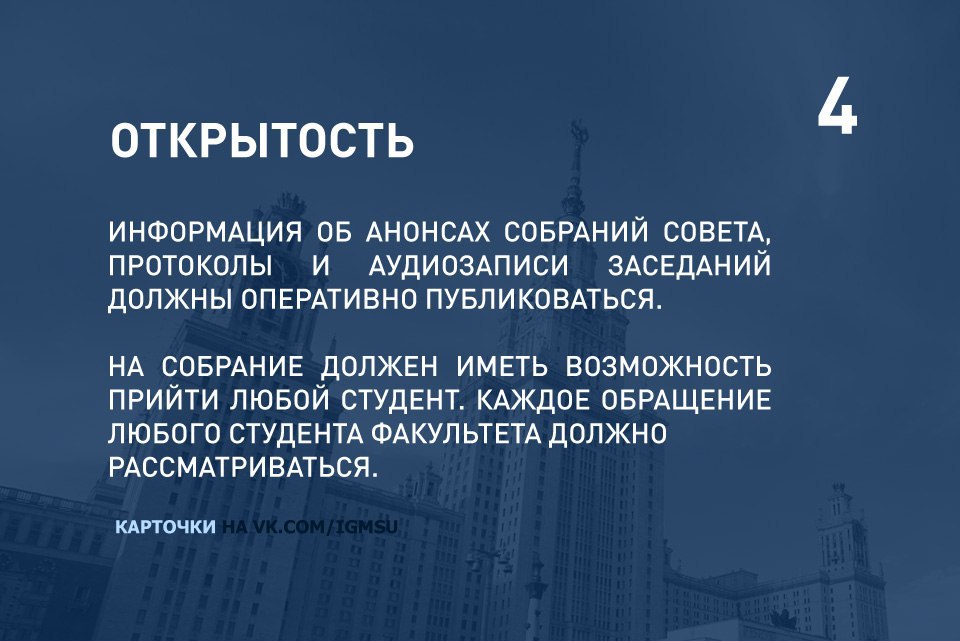 4

ОТКРЫТОСТЬ

ИНФОРМАЦИЯ ОБ АНОНСАХ СОБРАНИЙ СОВЕТА, ПРОТОКОЛЫ И АУДИОЗАПИСИ ЗАСЕДАНИЙ ДОЛЖНЫ ОПЕРАТИВНО ПУБЛИКОВАТЬСЯ.

НА СОБРАНИЕ ДОЛЖЕН ИМЕТЬ ВОЗМОЖНОСТЬ ПРИЙТИ ЛЮБОЙ СТУДЕНТ. КАЖДОЕ ОБРАЩЕНИЕ ЛЮБОГО СТУДЕНТА ФАКУЛЬТЕТА ДОЛЖНО РАССМАТРИВАТЬСЯ.

КАРТОЧКИ НА VK.COM/IGMSU